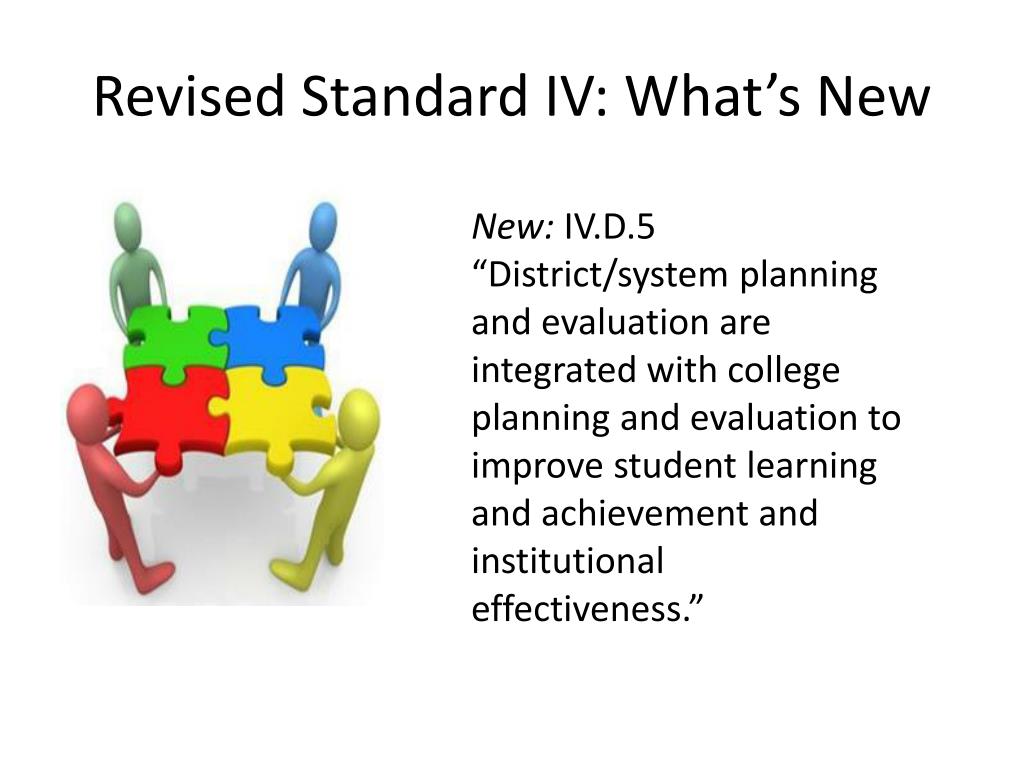 Revised Standard IV: What’s New

New: IV.D.5
“District/system planning and evaluation are integrated with college planning and evaluation to improve student learning and achievement and institutional effectiveness.”